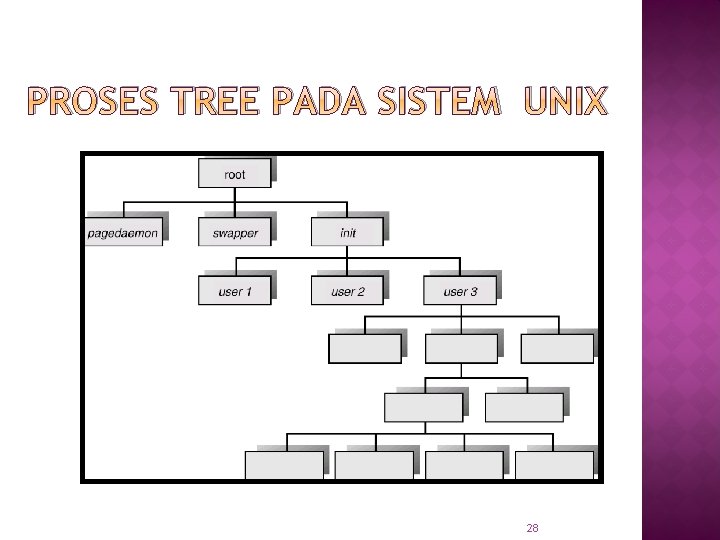 PROSES TREE PADA SISTEM UNIX

root

pagedaemon

swapper

init

user 1

user 2

user 3

28